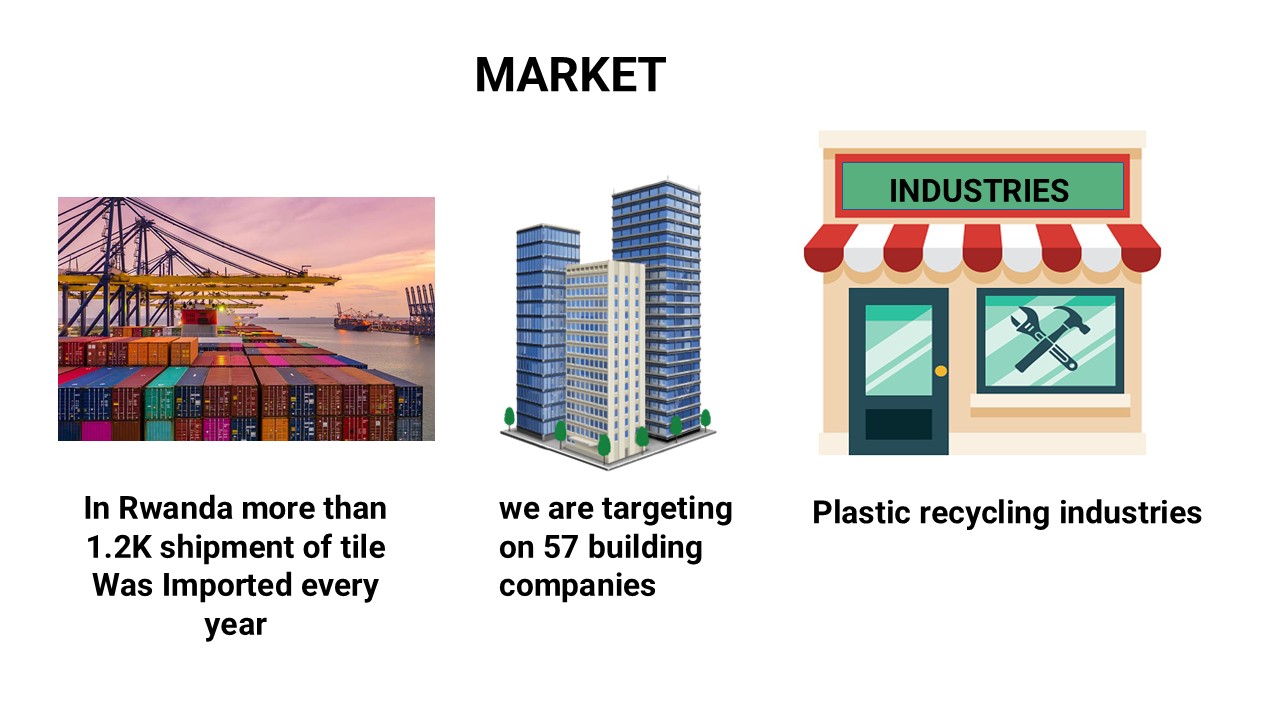 MARKET

INDUSTRIES

In Rwanda more than 1.2K shipment of tile Was Imported every year

we are targeting on 57 building companies

Plastic recycling industries